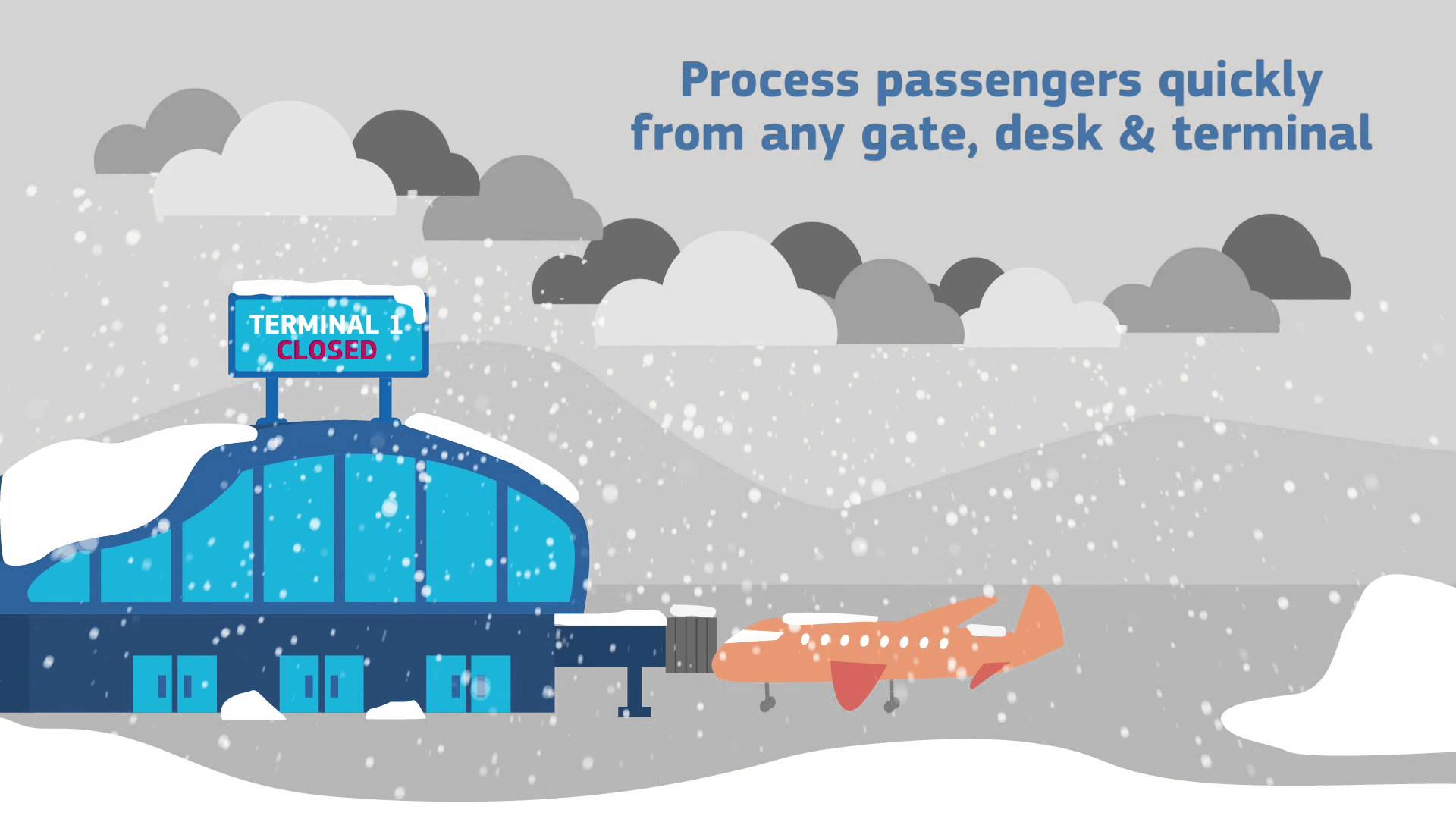 Process passengers quickly from any gate, desk & terminal

TERMINAL 1
CLOSED